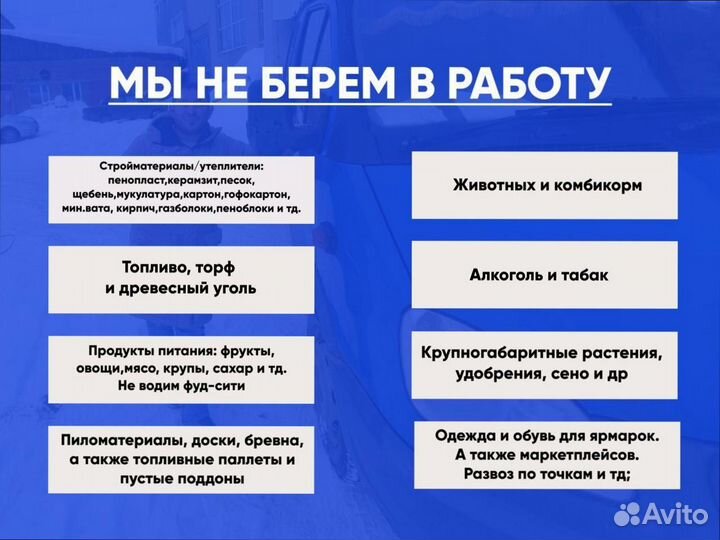 МЫ НЕ БЕРЕМ В РАБОТУ

Стройматериалы/утеплители: пенопласт,керамзит,песок, щебень,мукулатура,картон,гофокартон, мин.вата, кирпич,газболоки,пеноблоки и тд.

Топливо, торф и древесный уголь

Продукты питания: фрукты, овощи,мясо, крупы, сахар и тд. Не водим фуд-сити

Пиломатериалы, доски, бревна, а также топливные паллеты и пустые поддоны

Животных и комбикорм

Алкоголь и табак

Крупногабаритные растения, удобрения, сено и др

Одежда и обувь для ярмарок. А также маркетплейсов. Развоз по точкам и тд;

Avito